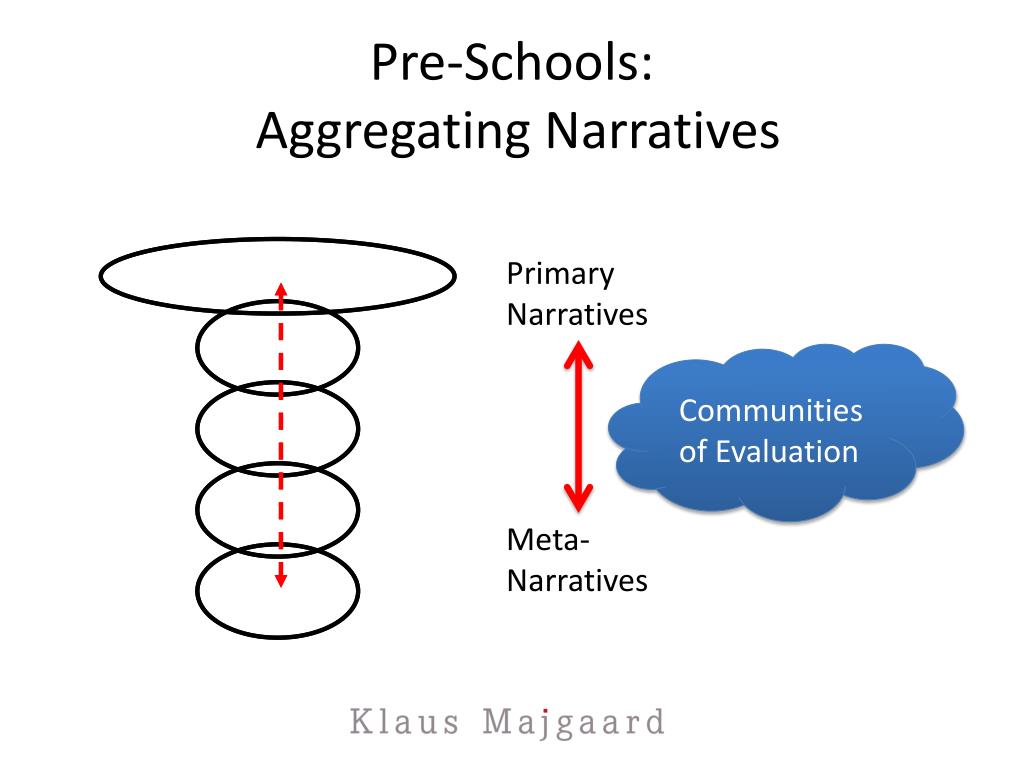 Pre-Schools:
Aggregating Narratives

Primary Narratives

Communities of Evaluation

Meta-Narratives

Klaus Majgaard